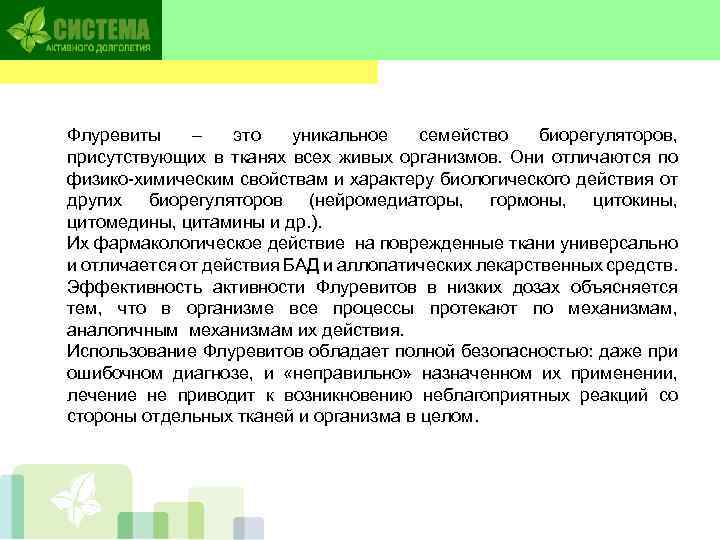 СИСТЕМА
АКТИВНОГО ДОЛГОЛЕТИЯ

Флуревиты – это уникальное семейство биорегуляторов, присутствующих в тканях всех живых организмов. Они отличаются по физико-химическим свойствам и характеру биологического действия от других биорегуляторов (нейромедиаторы, гормоны, цитокины, цитомедины, цитамины и др.).
Их фармакологическое действие на поврежденные ткани универсально и отличается от действия БАД и аллопатических лекарственных средств.
Эффективность активности Флуревитов в низких дозах объясняется тем, что в организме все процессы протекают по механизмам, аналогичным механизмам их действия.
Использование Флуревитов обладает полной безопасностью: даже при ошибочном диагнозе, и «неправильно» назначенном их применении, лечение не приводит к возникновению неблагоприятных реакций со стороны отдельных тканей и организма в целом.